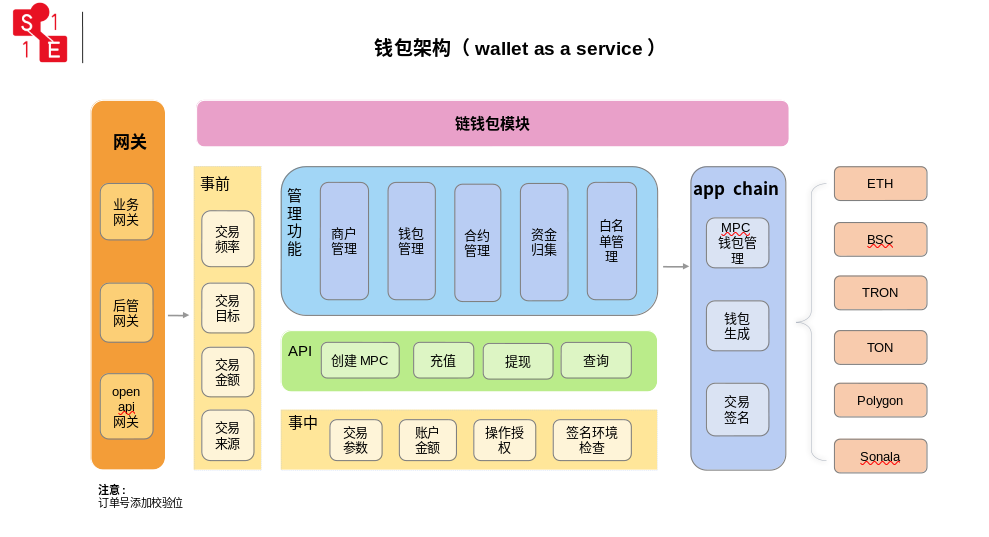 S 1
1 E

钱包架构（ wallet as a service ）

网关

业务网关

后管网关

open api 网关

链钱包模块

事前

交易频率

交易目标

交易金额

交易来源

管理功能

商户管理

钱包管理

合约管理

资金归集

白名单管理

API

创建 MPC

充值

提现

查询

事中

交易参数

账户金额

操作授权

签名环境检查

app chain

MPC 钱包管理

钱包生成

交易签名

ETH

BSC

TRON

TON

Polygon

Sonala

注意：
订单号添加校验位